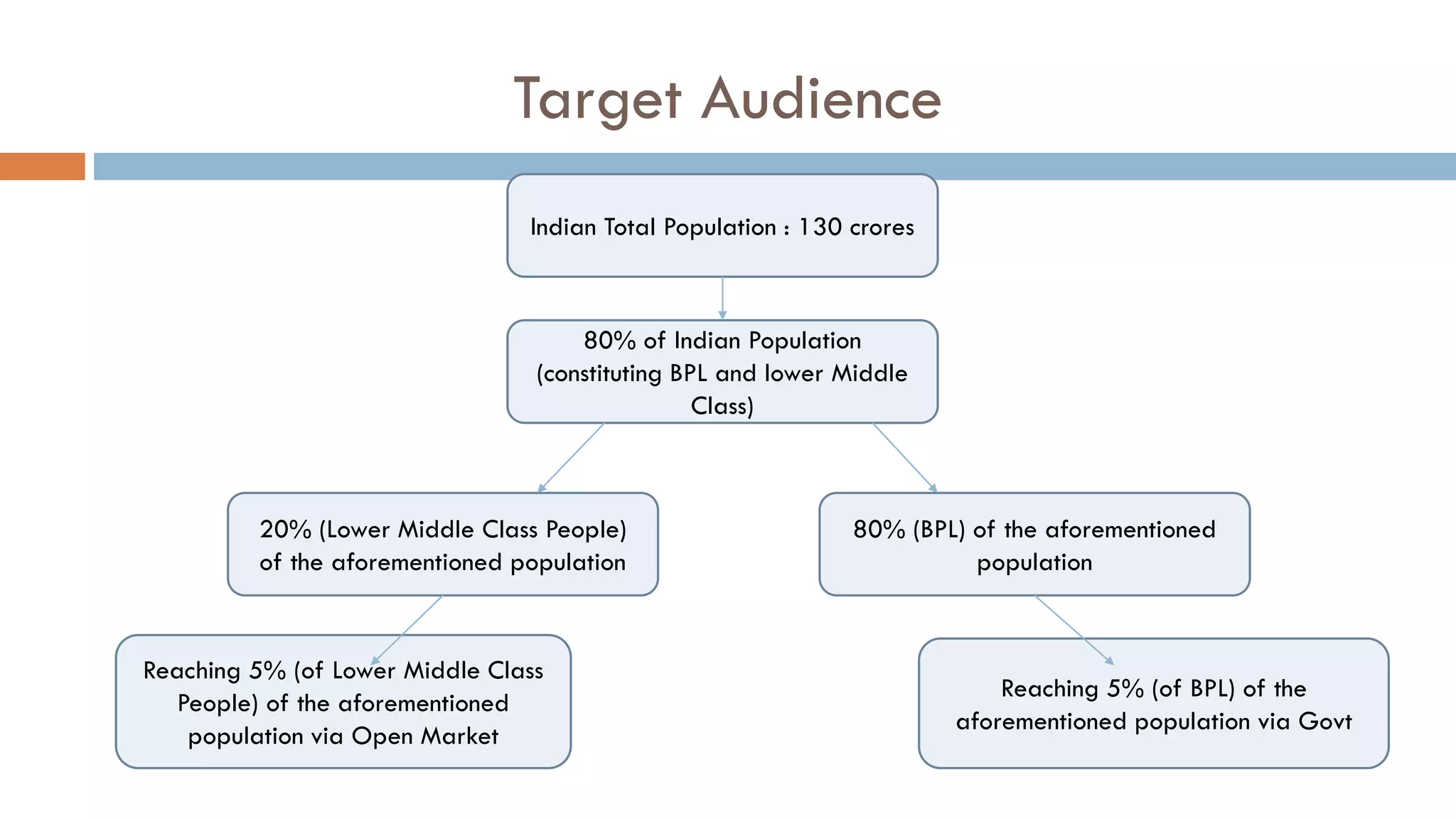 Target Audience

Indian Total Population : 130 crores

80% of Indian Population (constituting BPL and lower Middle Class)

20% (Lower Middle Class People) of the aforementioned population

80% (BPL) of the aforementioned population

Reaching 5% (of Lower Middle Class People) of the aforementioned population via Open Market

Reaching 5% (of BPL) of the aforementioned population via Govt